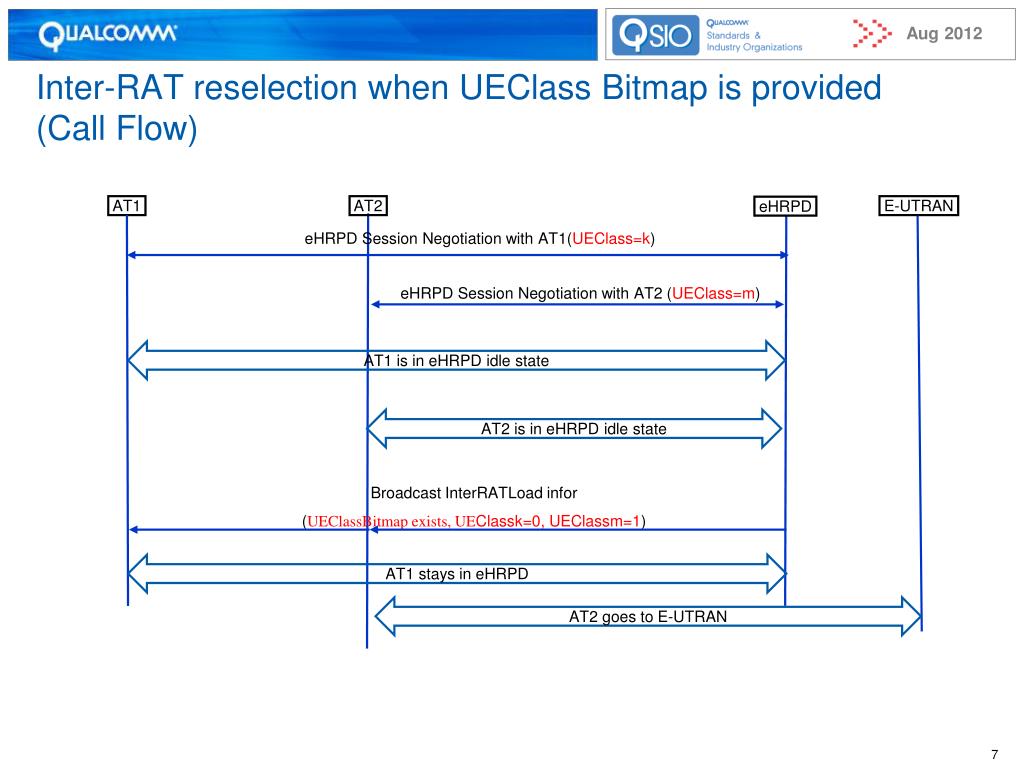 QUALCOMM

QSIO QUALCOMM Standards & Industry Organizations

Aug 2012

Inter-RAT reselection when UEClass Bitmap is provided (Call Flow)

AT1

AT2

eHRPD

E-UTRAN

eHRPD Session Negotiation with AT1(UEClass=k)

eHRPD Session Negotiation with AT2 (UEClass=m)

AT1 is in eHRPD idle state

AT2 is in eHRPD idle state

Broadcast InterRATLoad infor

(UEClassBitmap exists, UEClassk=0, UEClassm=1)

AT1 stays in eHRPD

AT2 goes to E-UTRAN

7